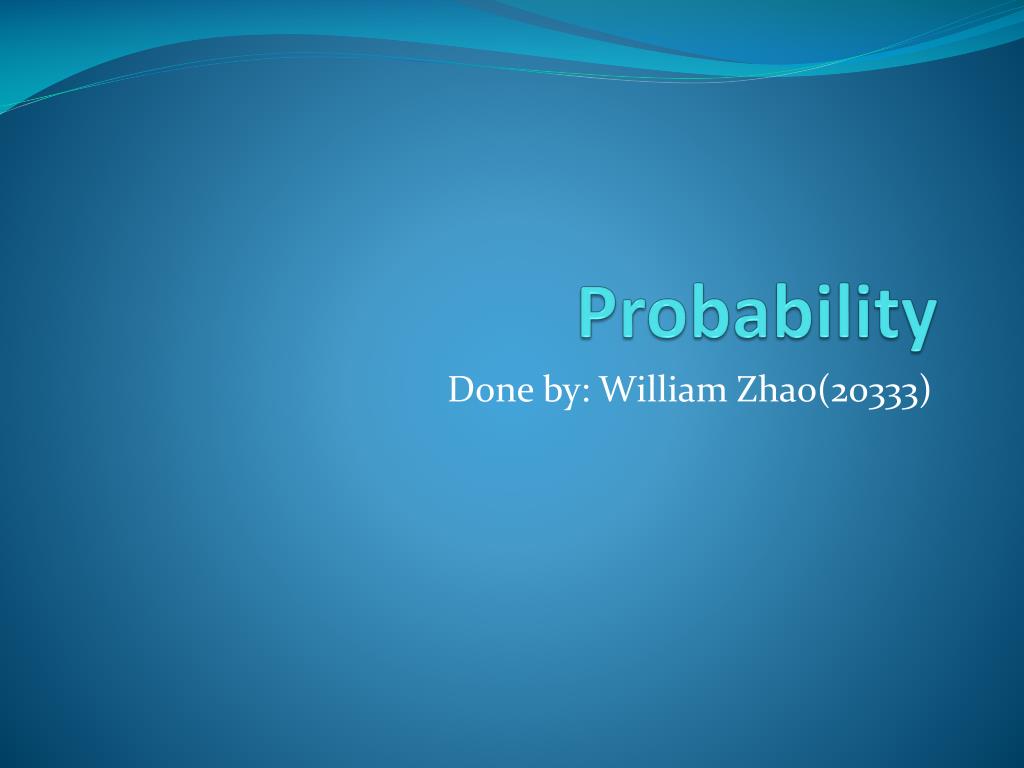 Probability

Done by: William Zhao(20333)